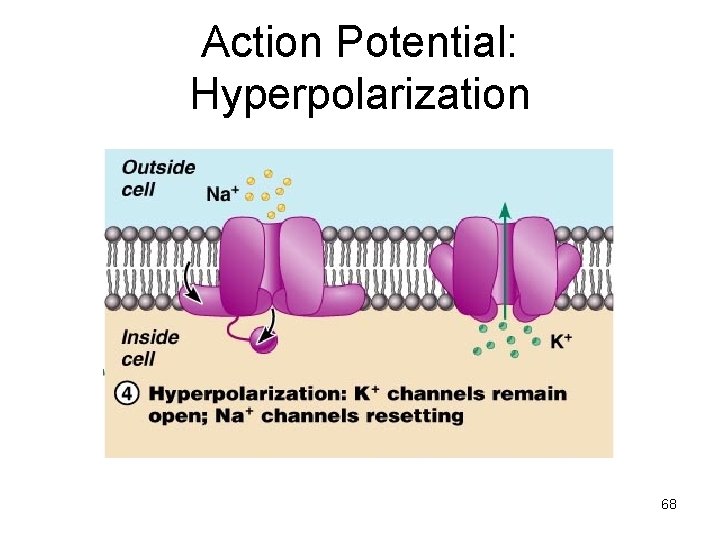 Action Potential: Hyperpolarization

Outside cell

$Na^+$

Inside cell

$K^+$

4 Hyperpolarization: $K^+$ channels remain open; $Na^+$ channels resetting

68